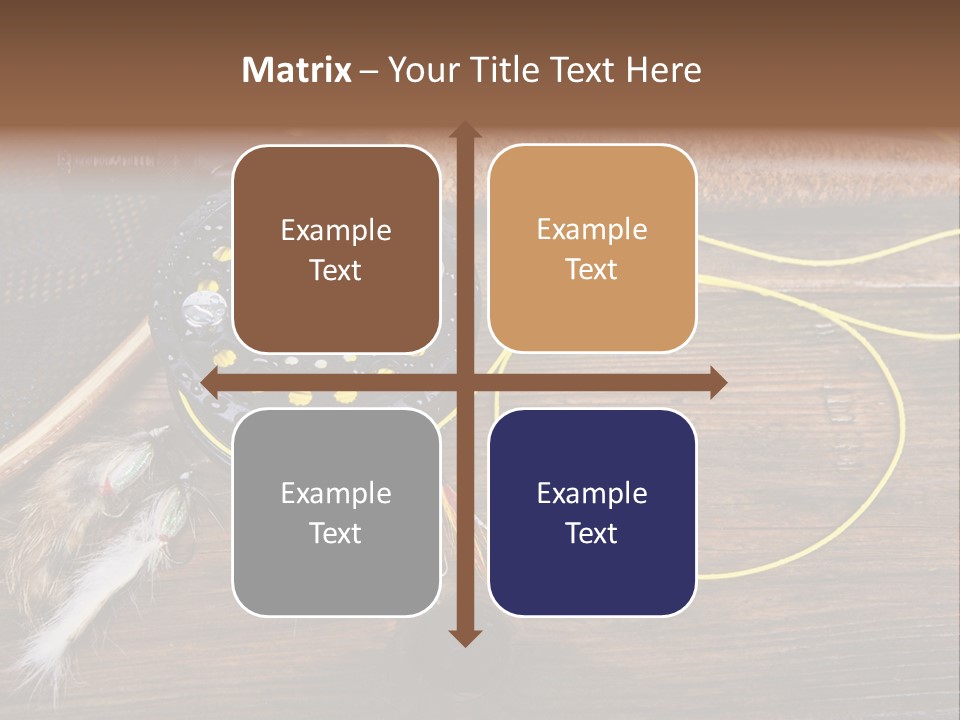 Matrix – Your Title Text Here

Example Text

Example Text

Example Text

Example Text